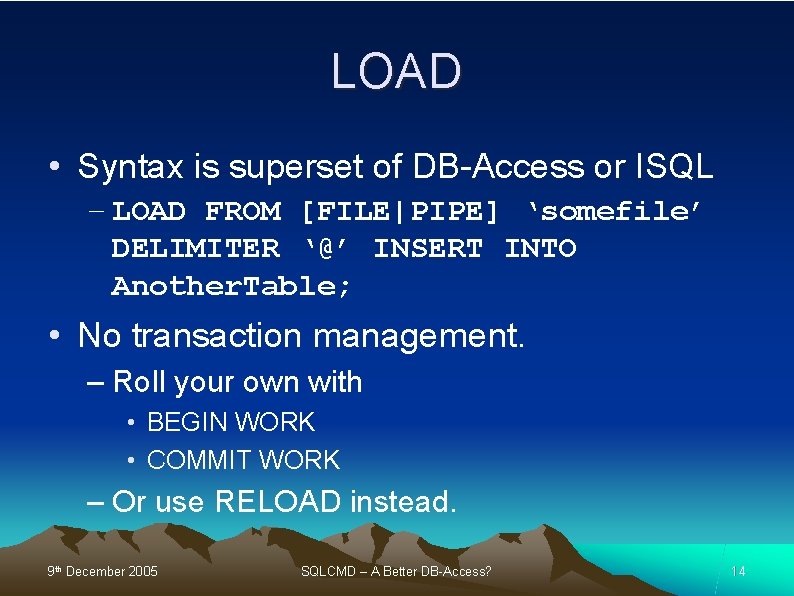 LOAD

• Syntax is superset of DB-Access or ISQL
– LOAD FROM [FILE|PIPE] ‘somefile’ DELIMITER ‘@’ INSERT INTO AnotherTable;

• No transaction management.
– Roll your own with
• BEGIN WORK
• COMMIT WORK
– Or use RELOAD instead.

9th December 2005 SQLCMD – A Better DB-Access? 14